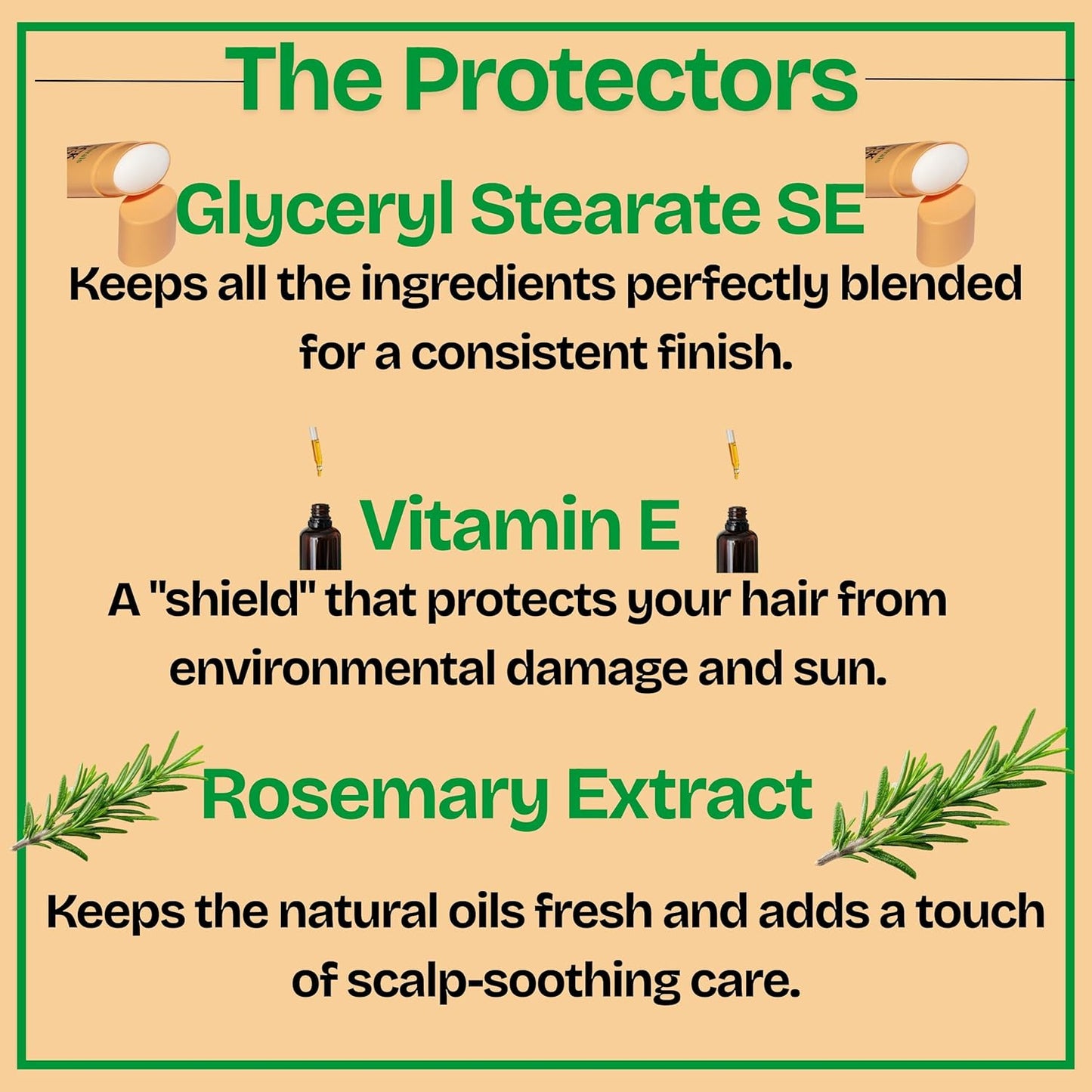 The Protectors

Glyceryl Stearate SE

Keeps all the ingredients perfectly blended for a consistent finish.

Vitamin E

A "shield" that protects your hair from environmental damage and sun.

Rosemary Extract

Keeps the natural oils fresh and adds a touch of scalp-soothing care.